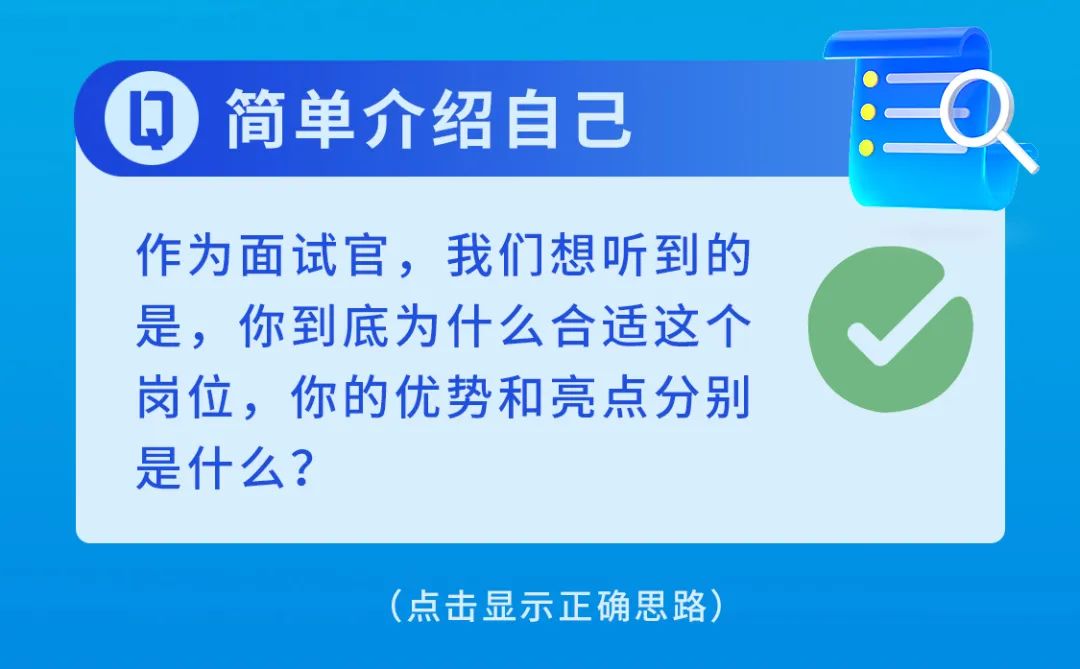 Q 简单介绍自己

作为面试官，我们想听到的是，你到底为什么合适这个岗位，你的优势和亮点分别是什么？

（点击显示正确思路）